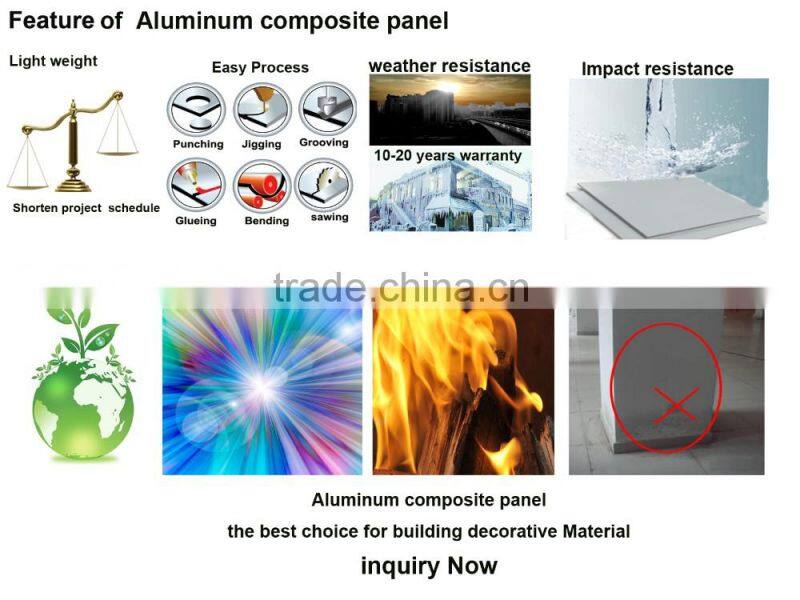 Feature of Aluminum composite panel

Light weight

Shorten project schedule

Easy Process

Punching Jigging Grooving

Glueing Bending sawing

weather resistance

10-20 years warranty

Impact resistance

trade.china.cn

Aluminum composite panel

the best choice for building decorative Material

inquiry Now